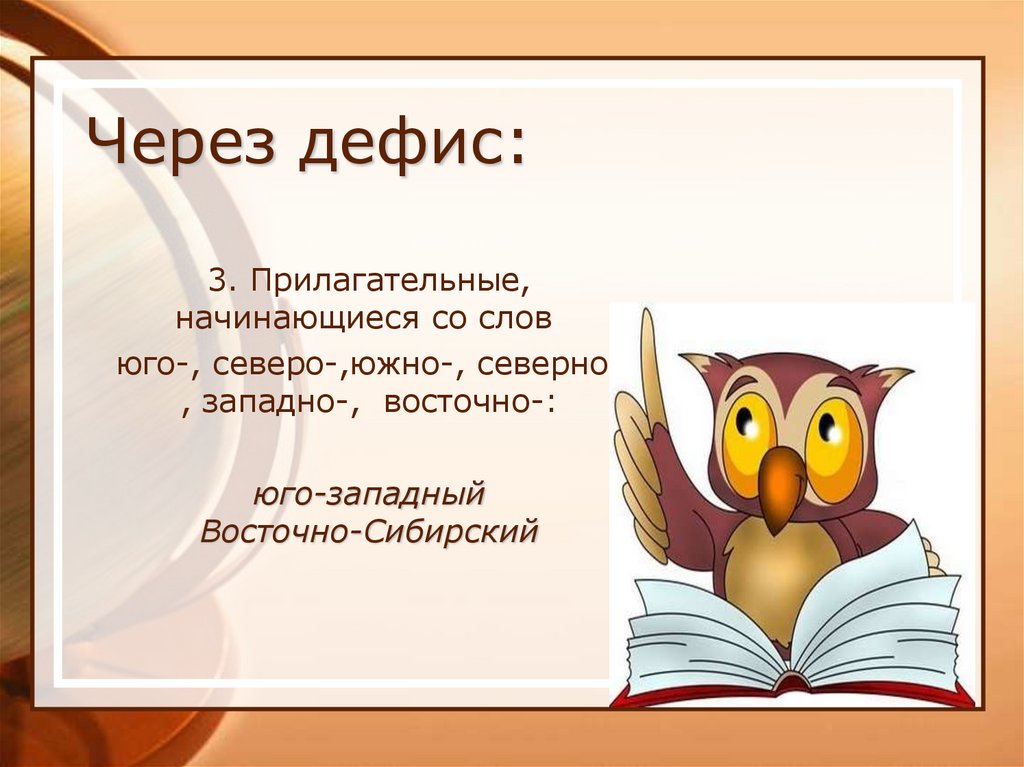 Через дефис:

3. Прилагательные, начинающиеся со слов

юго-, северо-,южно-, северно , западно-, восточно-:

юго-западный
Восточно-Сибирский